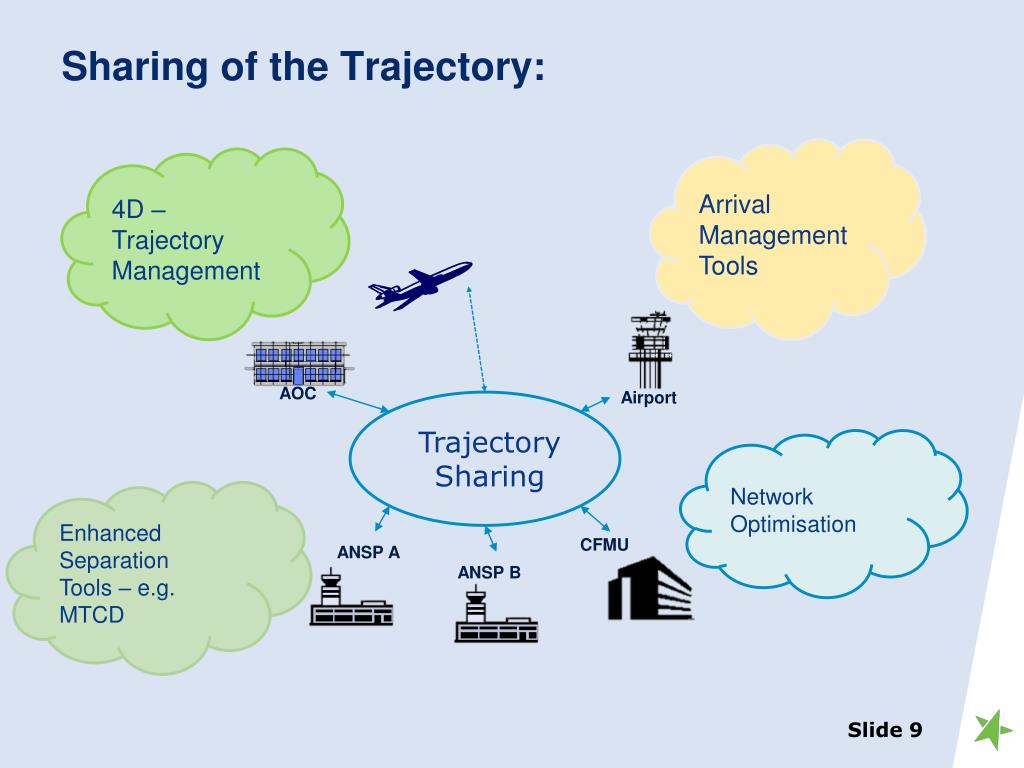 Sharing of the Trajectory:

4D – Trajectory Management

Arrival Management Tools

AOC

Airport

Trajectory Sharing

Network Optimisation

Enhanced Separation Tools – e.g. MTCD

ANSP A

ANSP B

CFMU

Slide 9